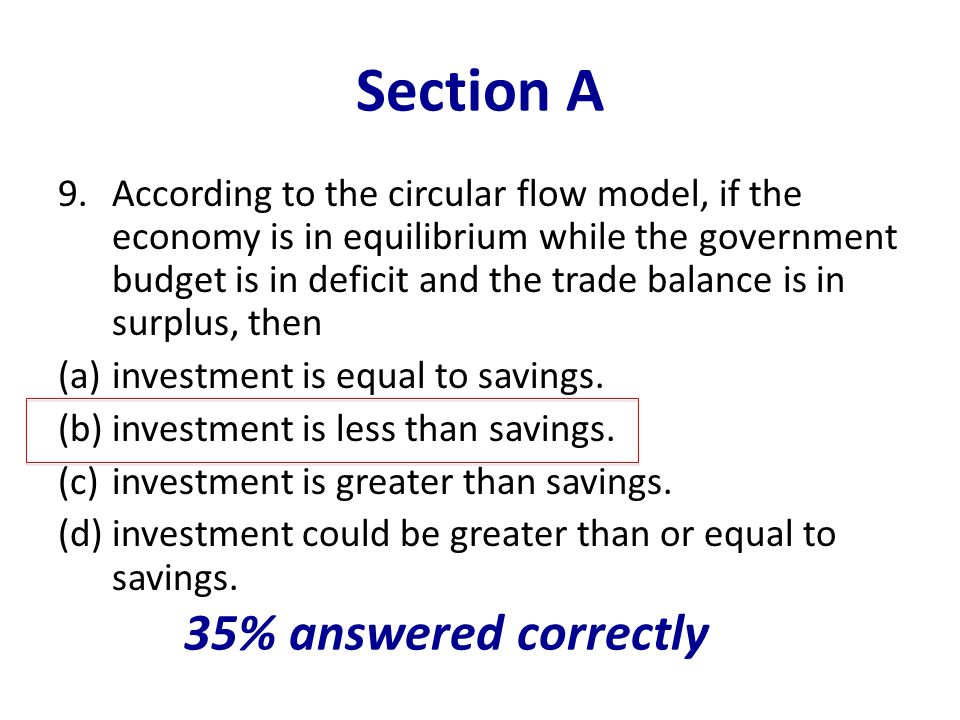 Section A

9. According to the circular flow model, if the economy is in equilibrium while the government budget is in deficit and the trade balance is in surplus, then

(a) investment is equal to savings.

(b) investment is less than savings.

(c) investment is greater than savings.

(d) investment could be greater than or equal to savings.

35% answered correctly